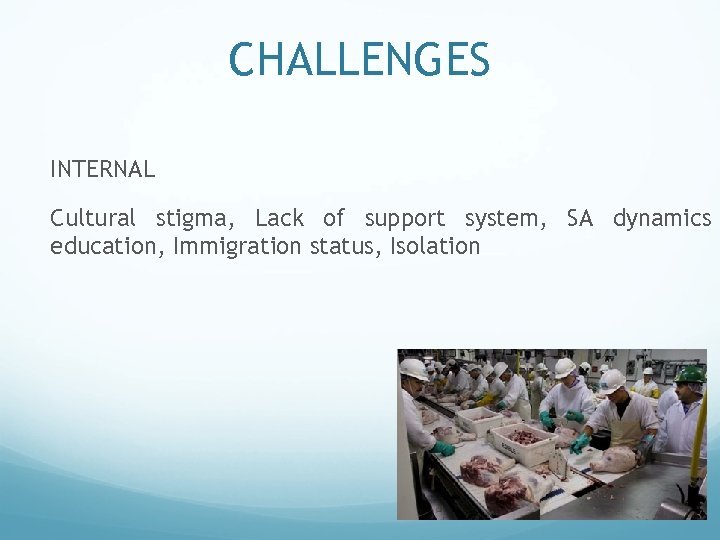 CHALLENGES

INTERNAL

Cultural stigma, Lack of support system, SA dynamics education, Immigration status, Isolation